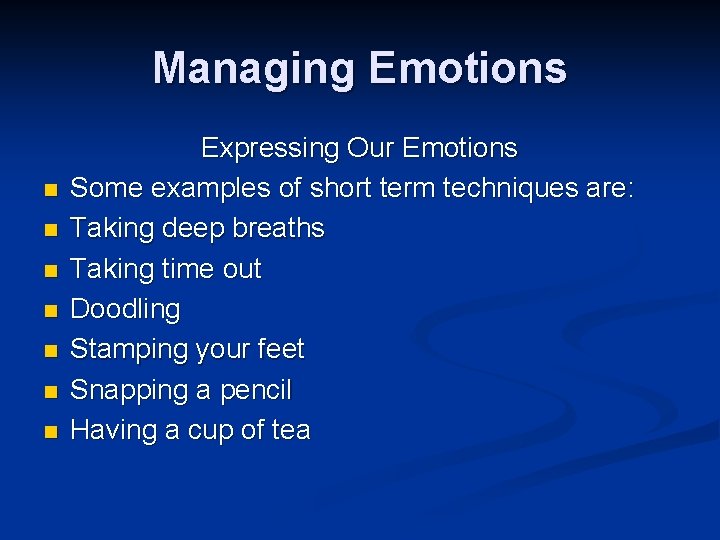 Managing Emotions

Expressing Our Emotions

- Some examples of short term techniques are:
- Taking deep breaths
- Taking time out
- Doodling
- Stamping your feet
- Snapping a pencil
- Having a cup of tea